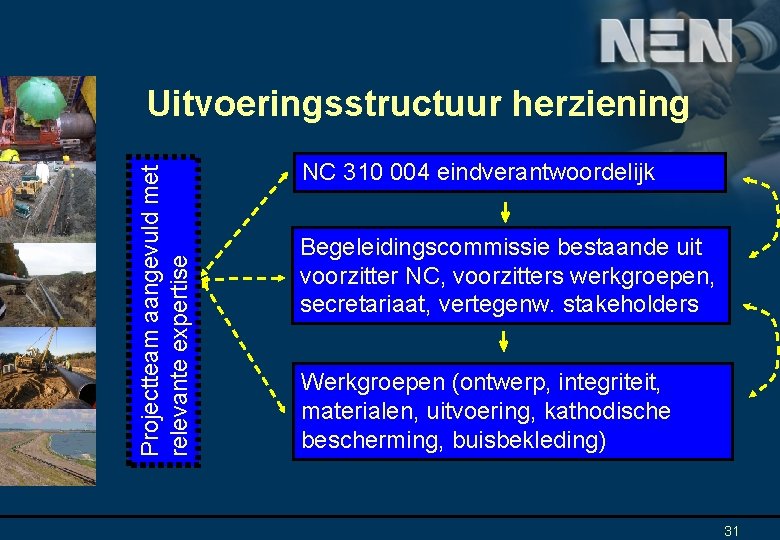 NEN

Uitvoeringsstructuur herziening

Projectteam aangevuld met relevante expertise

NC 310 004 eindverantwoordelijk

Begeleidingscommissie bestaande uit voorzitter NC, voorzitters werkgroepen, secretariaat, vertegenw. stakeholders

Werkgroepen (ontwerp, integriteit, materialen, uitvoering, kathodische bescherming, buisbekleding)

31